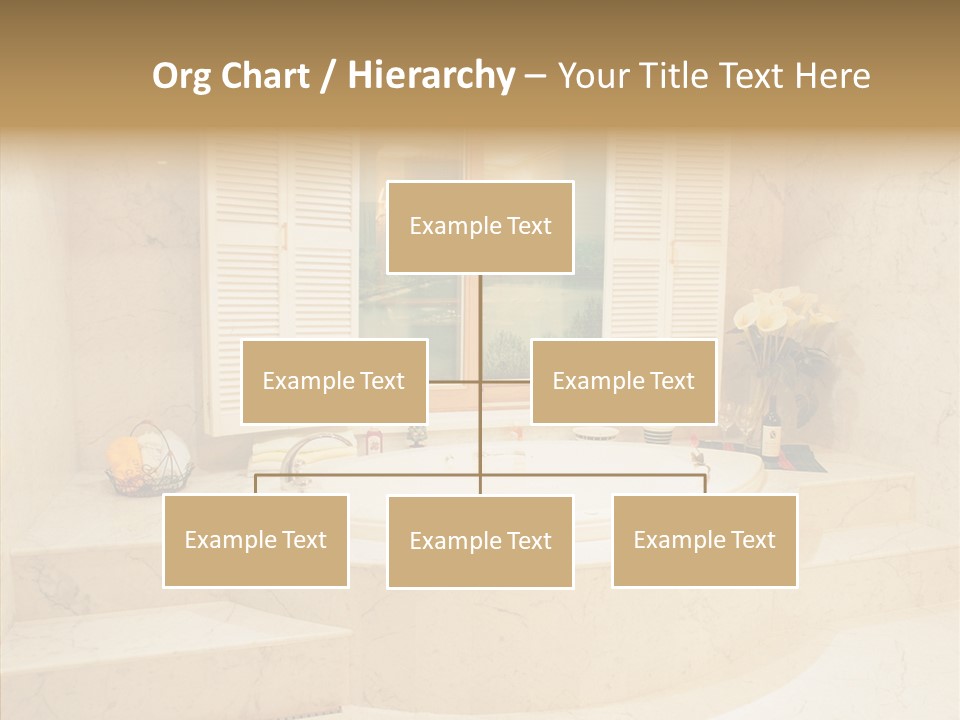 Org Chart / Hierarchy – Your Title Text Here

Example Text

Example Text

Example Text

Example Text

Example Text

Example Text